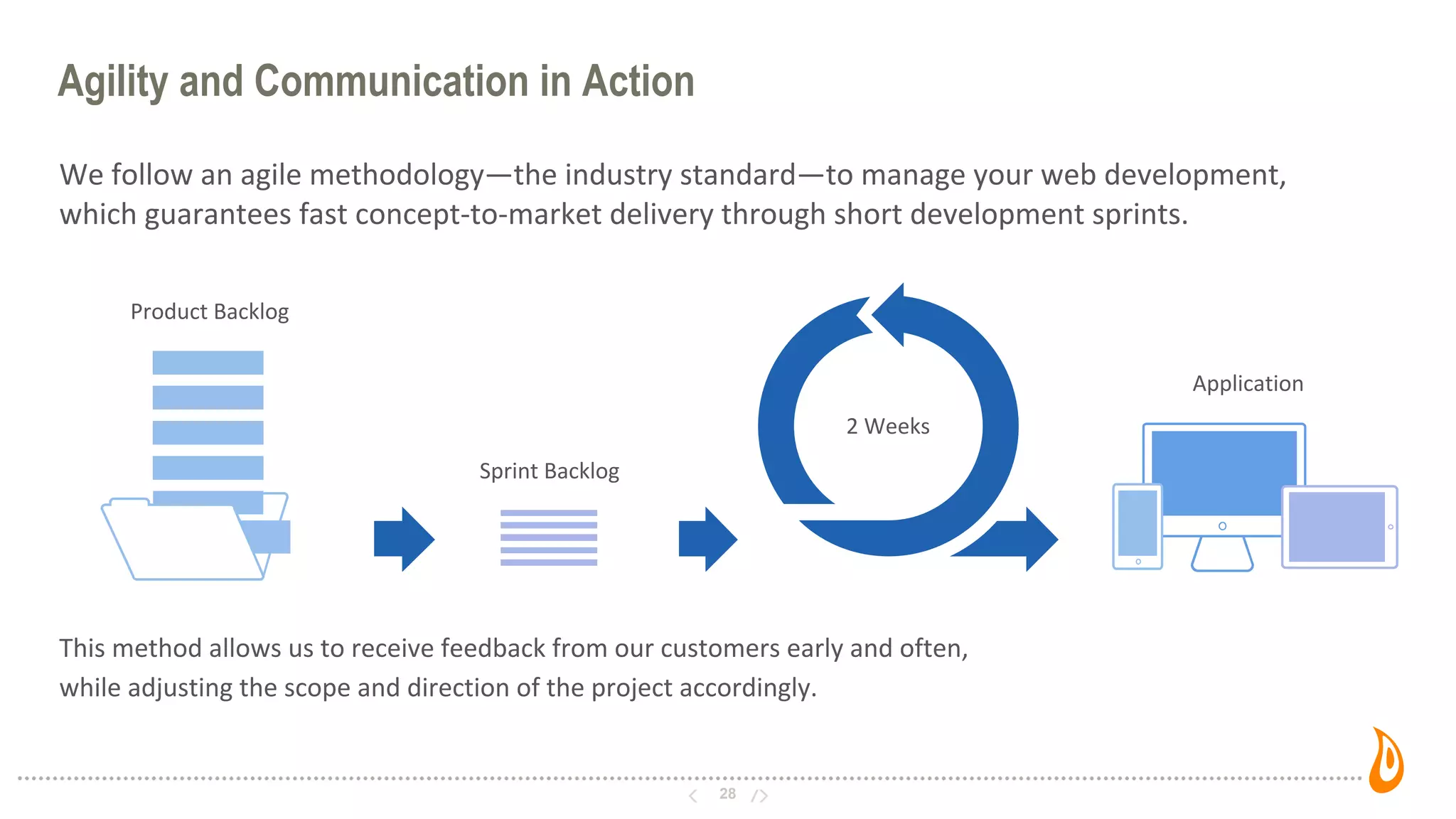 Agility and Communication in Action

We follow an agile methodology—the industry standard—to manage your web development, which guarantees fast concept-to-market delivery through short development sprints.

Product Backlog

Sprint Backlog

2 Weeks

Application

This method allows us to receive feedback from our customers early and often, while adjusting the scope and direction of the project accordingly.

< 28 />